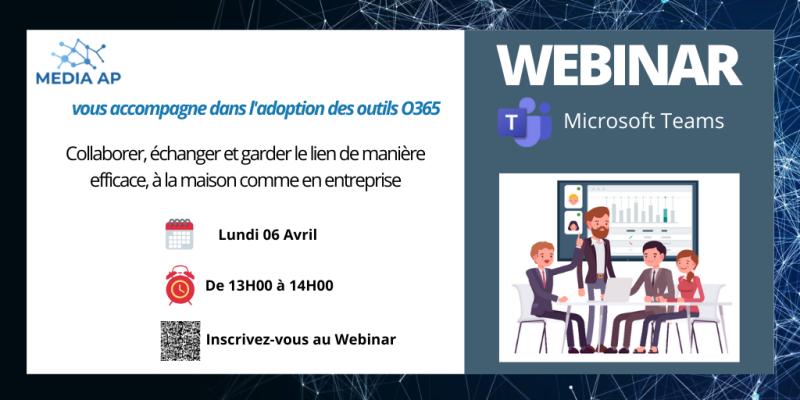 MEDIA AP

vous accompagne dans l'adoption des outils O365

Collaborer, échanger et garder le lien de manière efficace, à la maison comme en entreprise

Lundi 06 Avril

De 13H00 à 14H00

Inscrivez-vous au Webinar

WEBINAR

Microsoft Teams